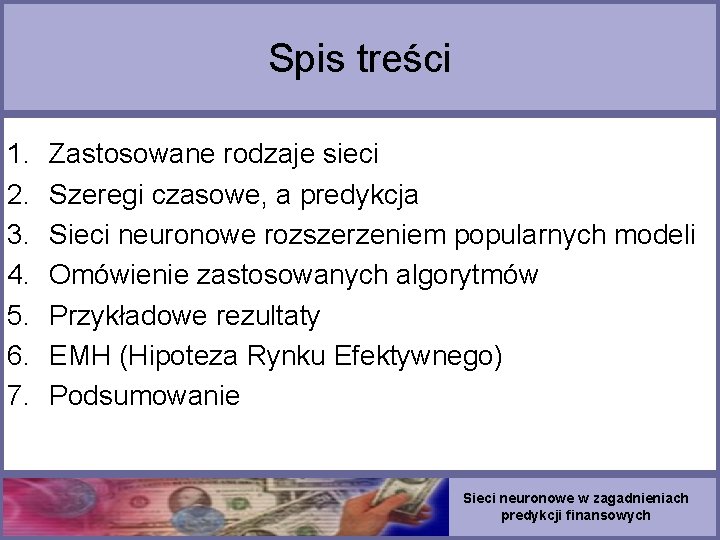 Spis treści

1. Zastosowane rodzaje sieci
2. Szeregi czasowe, a predykcja
3. Sieci neuronowe rozszerzeniem popularnych modeli
4. Omówienie zastosowanych algorytmów
5. Przykładowe rezultaty
6. EMH (Hipoteza Rynku Efektywnego)
7. Podsumowanie

Sieci neuronowe w zagadnieniach predykcji finansowych